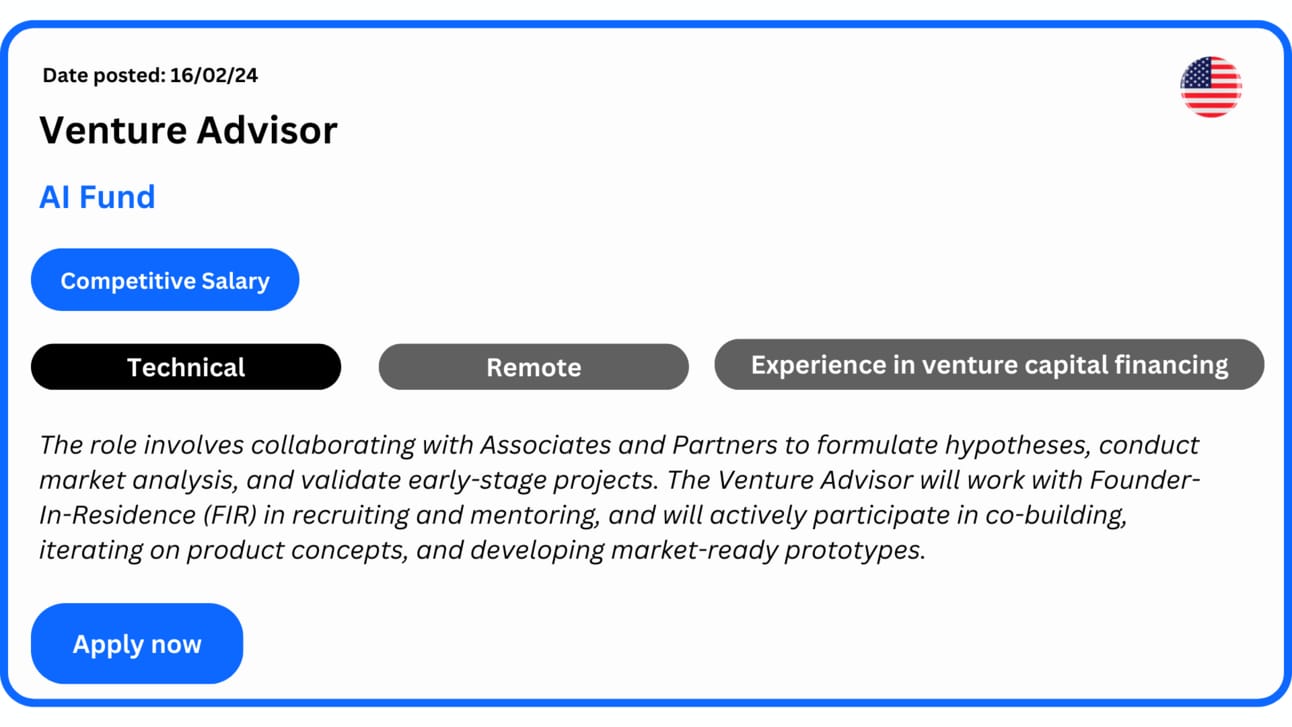 Date posted: 16/02/24

Venture Advisor

AI Fund

Competitive Salary

Technical

Remote

Experience in venture capital financing

The role involves collaborating with Associates and Partners to formulate hypotheses, conduct market analysis, and validate early-stage projects. The Venture Advisor will work with Founder-In-Residence (FIR) in recruiting and mentoring, and will actively participate in co-building, iterating on product concepts, and developing market-ready prototypes.

Apply now